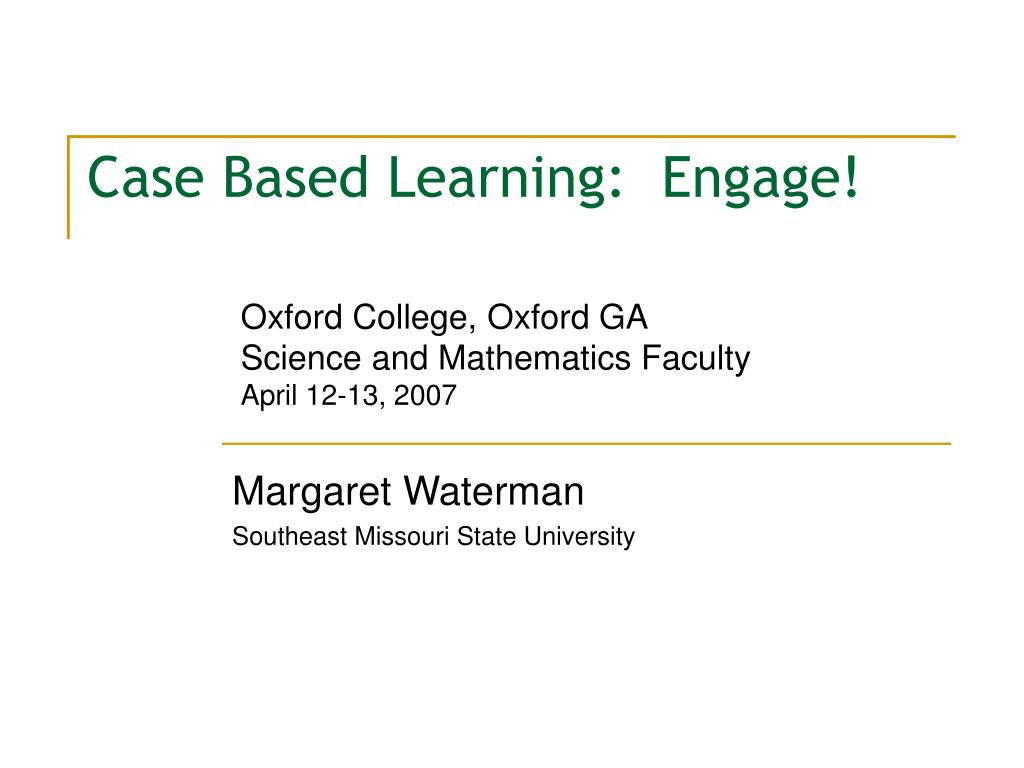 Case Based Learning: Engage!

Oxford College, Oxford GA
Science and Mathematics Faculty
April 12-13, 2007

Margaret Waterman
Southeast Missouri State University